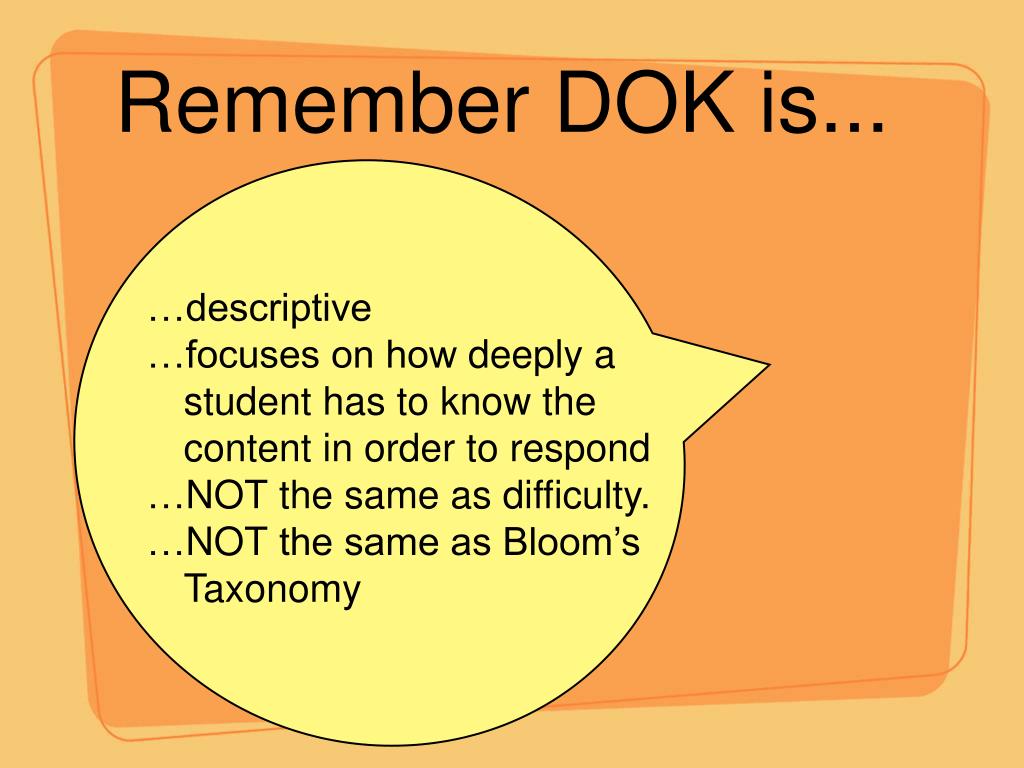 Remember DOK is...

…descriptive
…focuses on how deeply a student has to know the content in order to respond
…NOT the same as difficulty.
…NOT the same as Bloom’s Taxonomy